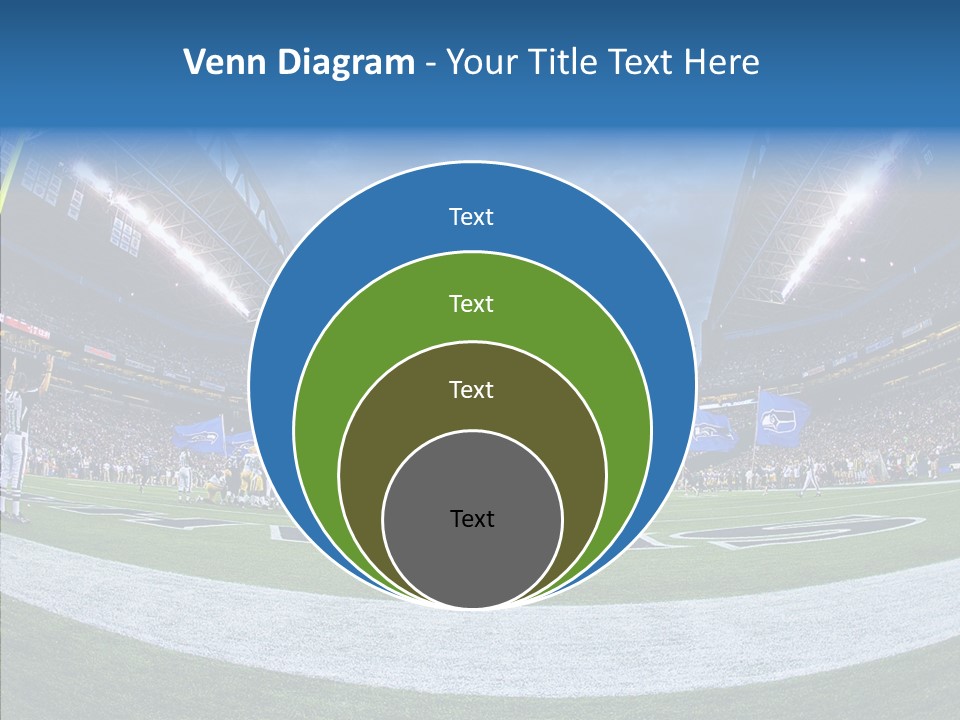 Venn Diagram - Your Title Text Here

Text

Text

Text

Text